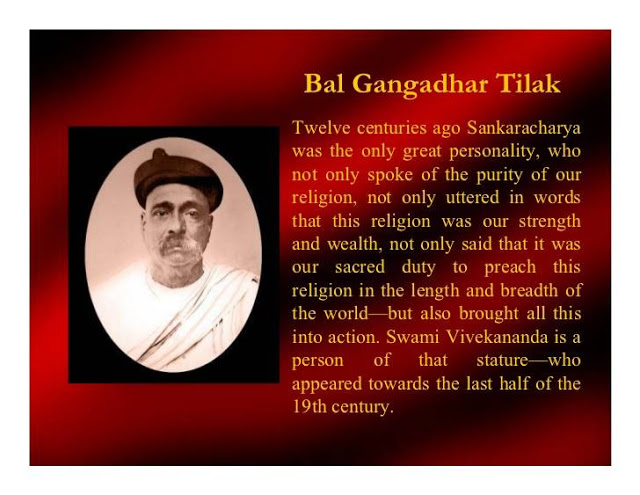 Bal Gangadhar Tilak

Twelve centuries ago Sankaracharya was the only great personality, who not only spoke of the purity of our religion, not only uttered in words that this religion was our strength and wealth, not only said that it was our sacred duty to preach this religion in the length and breadth of the world—but also brought all this into action. Swami Vivekananda is a person of that stature—who appeared towards the last half of the 19th century.